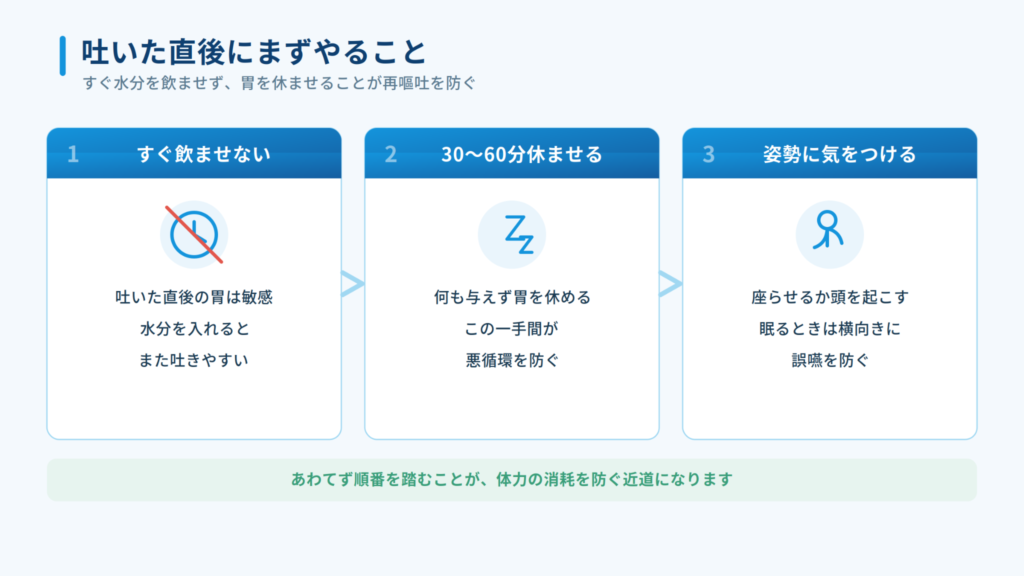 吐いた直後にまずやること
すぐ水分を飲ませず、胃を休ませることが再嘔吐を防ぐ

1 すぐ飲ませない

吐いた直後の胃は敏感
水分を入れると
また吐きやすい

2 30〜60分休ませる

Zz

何も与えず胃を休める
この一手間が
悪循環を防ぐ

3 姿勢に気をつける

座らせるか頭を起こす
眠るときは横向きに
誤嚥を防ぐ

あわてず順番を踏むことが、体力の消耗を防ぐ近道になります